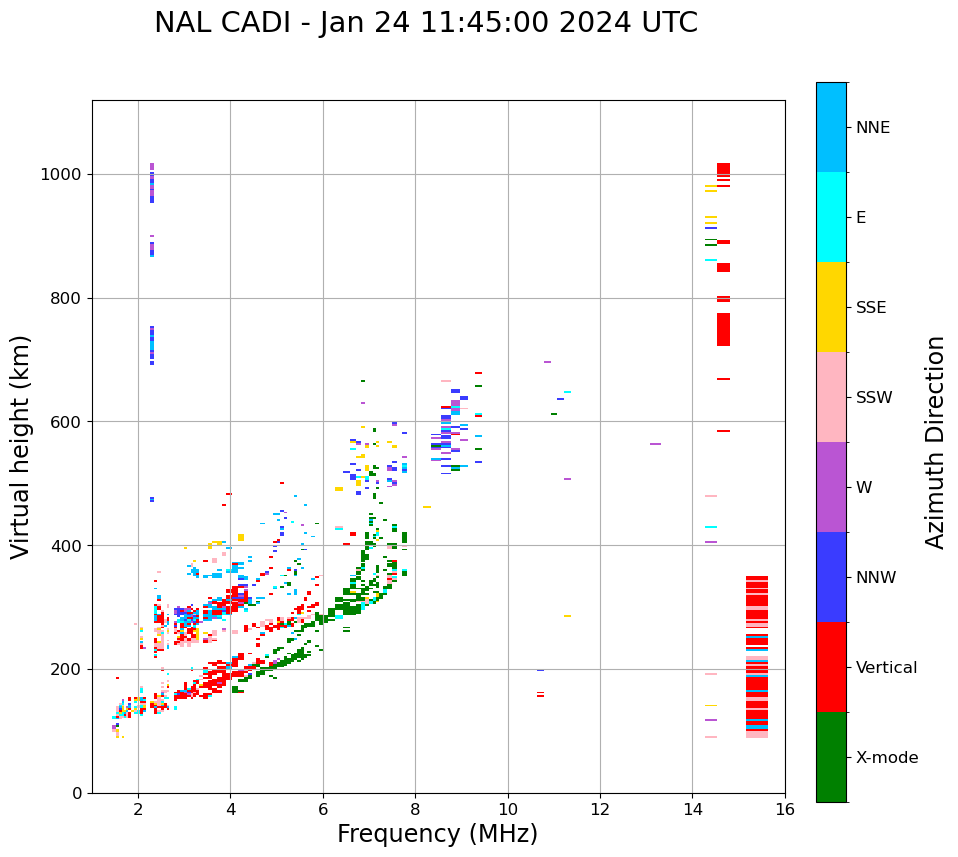 NAL CADI - Jan 24 11:45:00 2024 UTC

Virtual height (km)

1000
800
600
400
200
0

2
4
6
8
10
12
14
16

Frequency (MHz)

NNE
E
SSE
SSW
W
NNW
Vertical
X-mode

Azimuth Direction